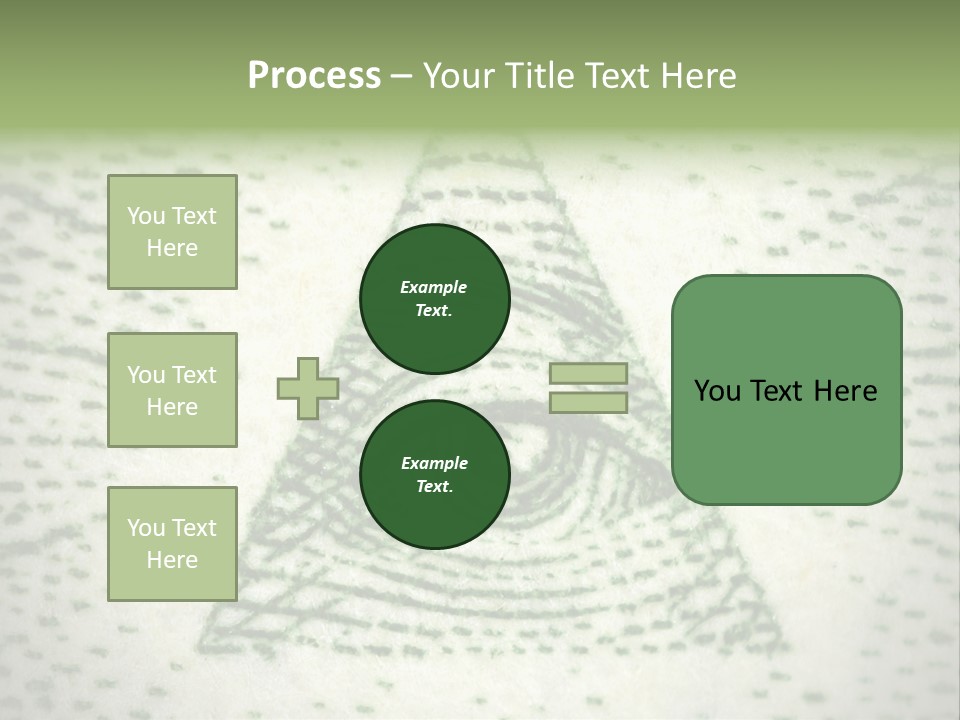 Process – Your Title Text Here

You Text Here

You Text Here

You Text Here

Example Text.

Example Text.

You Text Here